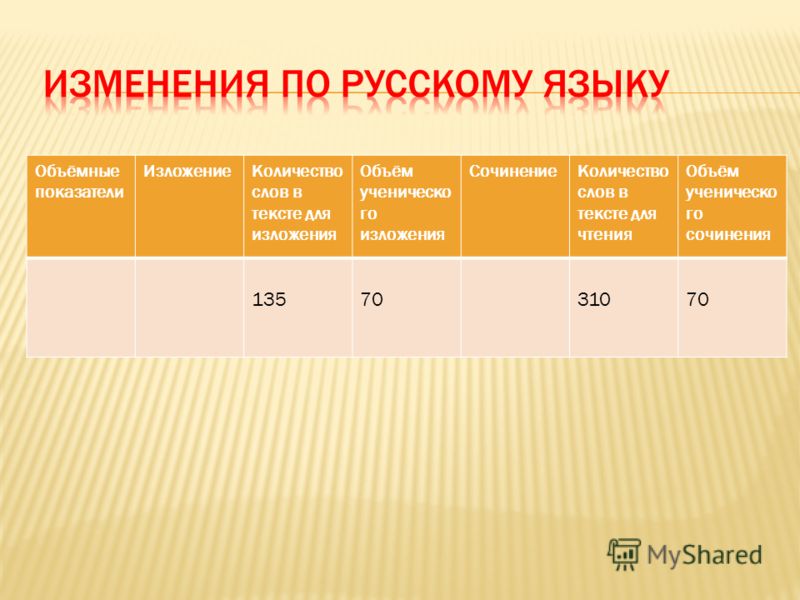 ИЗМЕНЕНИЯ ПО РУССКОМУ ЯЗЫКУ

| Объёмные показатели | Изложение | Количество слов в тексте для изложения | Объём ученического изложения | Сочинение | Количество слов в тексте для чтения | Объём ученического сочинения |
|---|---|---|---|---|---|---|
| | | 135 | 70 | | 310 | 70 |

MyShared